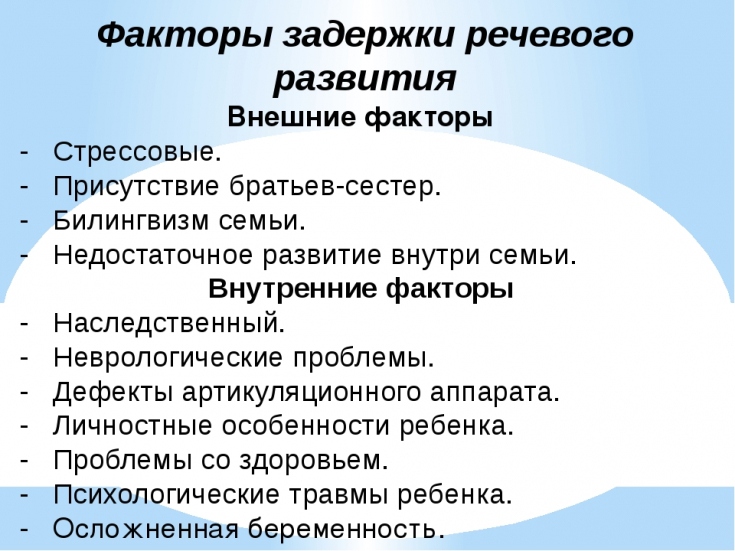 Факторы задержки речевого развития

Внешние факторы

- Стрессовые.
- Присутствие братьев-сестер.
- Билингвизм семьи.
- Недостаточное развитие внутри семьи.

Внутренние факторы

- Наследственный.
- Неврологические проблемы.
- Дефекты артикуляционного аппарата.
- Личностные особенности ребенка.
- Проблемы со здоровьем.
- Психологические травмы ребенка.
- Осложненная беременность.